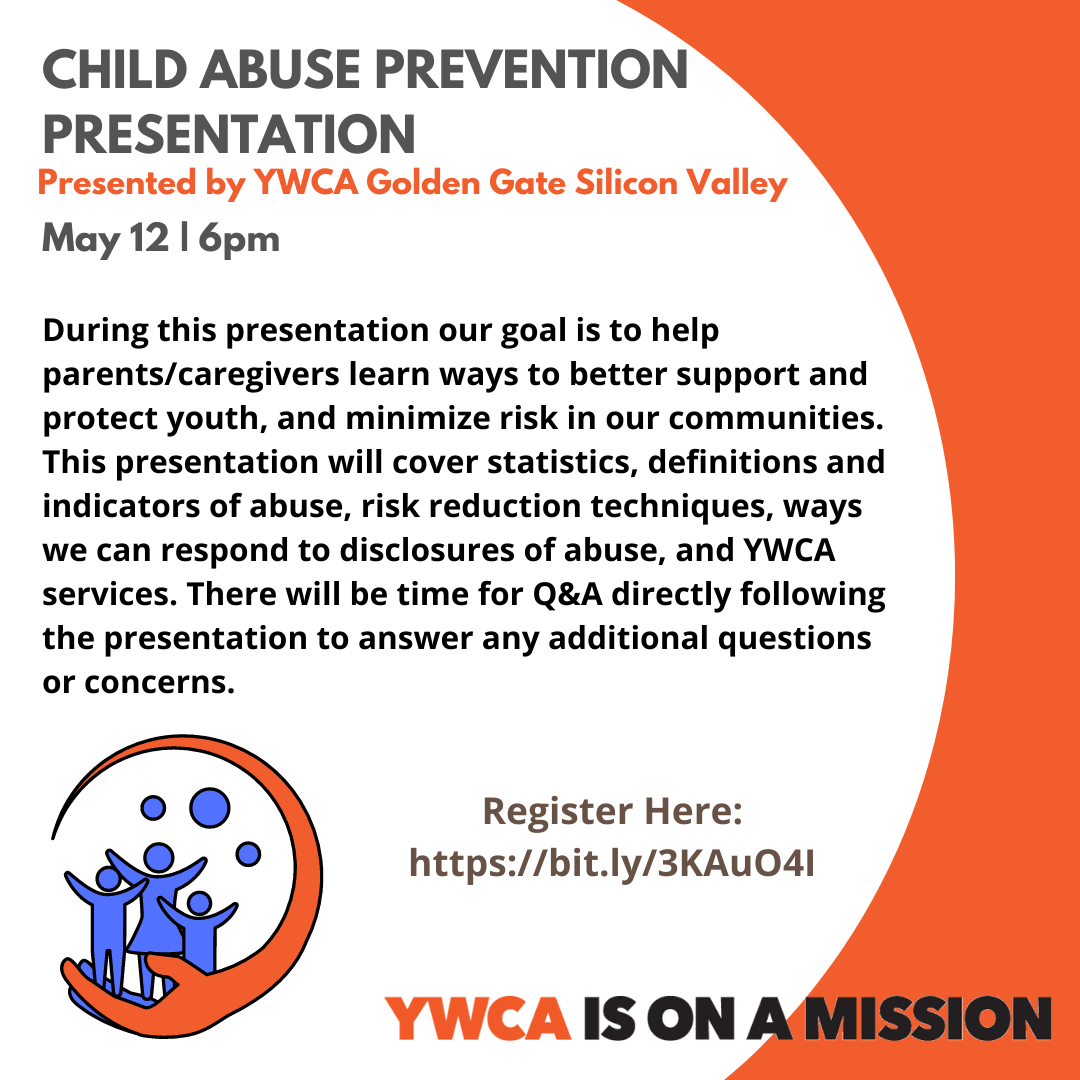 CHILD ABUSE PREVENTION PRESENTATION

Presented by YWCA Golden Gate Silicon Valley

May 12 | 6pm

During this presentation our goal is to help parents/caregivers learn ways to better support and protect youth, and minimize risk in our communities. This presentation will cover statistics, definitions and indicators of abuse, risk reduction techniques, ways we can respond to disclosures of abuse, and YWCA services. There will be time for Q&A directly following the presentation to answer any additional questions or concerns.

Register Here:
https://bit.ly/3KAuO4I

YWCA IS ON A MISSION